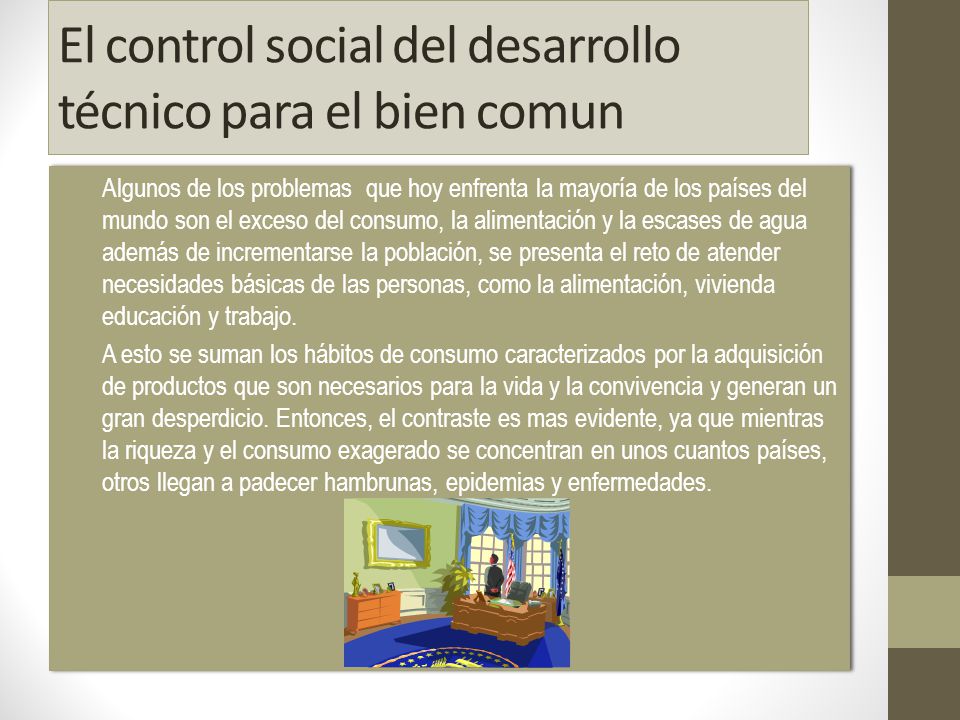 El control social del desarrollo técnico para el bien comun

Algunos de los problemas que hoy enfrenta la mayoría de los países del mundo son el exceso del consumo, la alimentación y la escases de agua además de incrementarse la población, se presenta el reto de atender necesidades básicas de las personas, como la alimentación, vivienda educación y trabajo.

A esto se suman los hábitos de consumo caracterizados por la adquisición de productos que son necesarios para la vida y la convivencia y generan un gran desperdicio. Entonces, el contraste es mas evidente, ya que mientras la riqueza y el consumo exagerado se concentran en unos cuantos países, otros llegan a padecer hambrunas, epidemias y enfermedades.